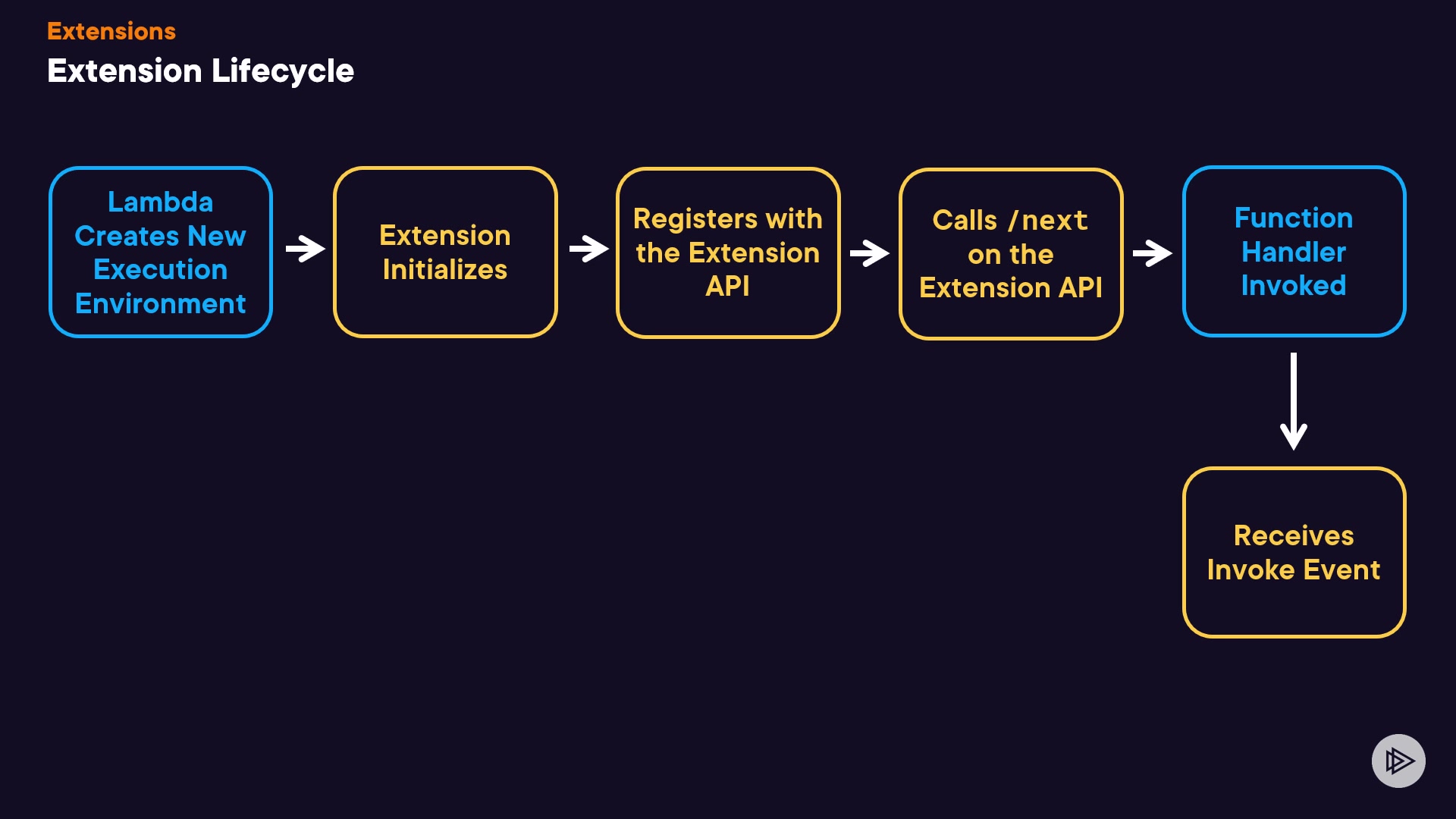 Extensions

Extension Lifecycle

Lambda Creates New Execution Environment

Extension Initializes

Registers with the Extension API

Calls /next on the Extension API

Function Handler Invoked

Receives Invoke Event